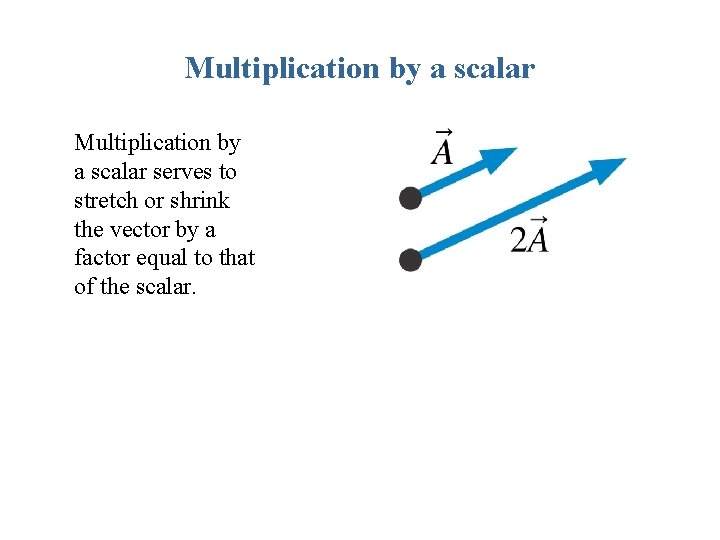 Multiplication by a scalar

Multiplication by a scalar serves to stretch or shrink the vector by a factor equal to that of the scalar.

$\vec{A}$

$2\vec{A}$